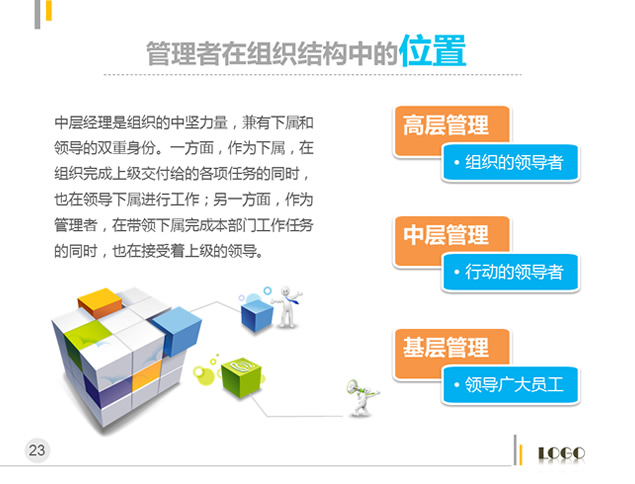 管理者在组织结构中的位置

中层经理是组织的中坚力量，兼有下属和领导的双重身份。一方面，作为下属，在组织完成上级交付给的各项任务的同时，也在领导下属进行工作；另一方面，作为管理者，在带领下属完成本部门工作任务的同时，也在接受着上级的领导。

高层管理
• 组织的领导者

中层管理
• 行动的领导者

基层管理
• 领导广大员工

23

LOGO